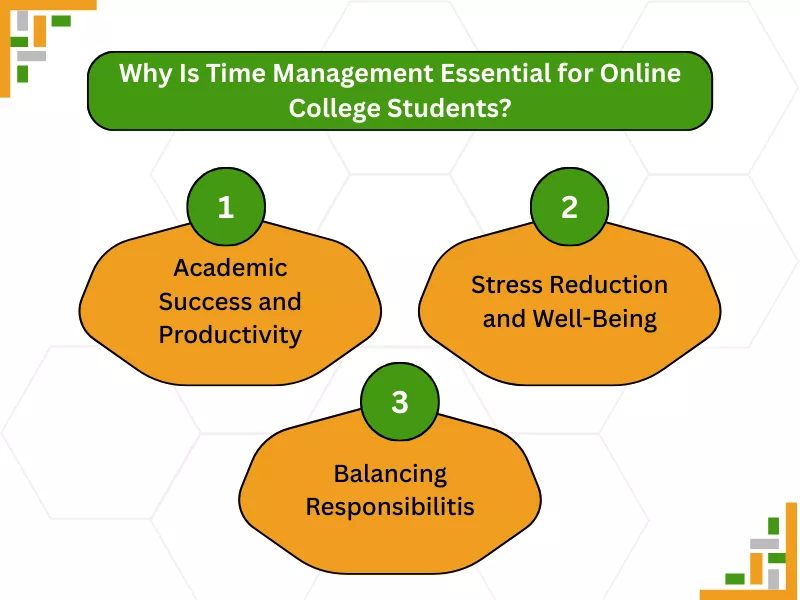 Why Is Time Management Essential for Online College Students?

1

Academic Success and Productivity

2

Stress Reduction and Well-Being

3

Balancing Responsibilitis